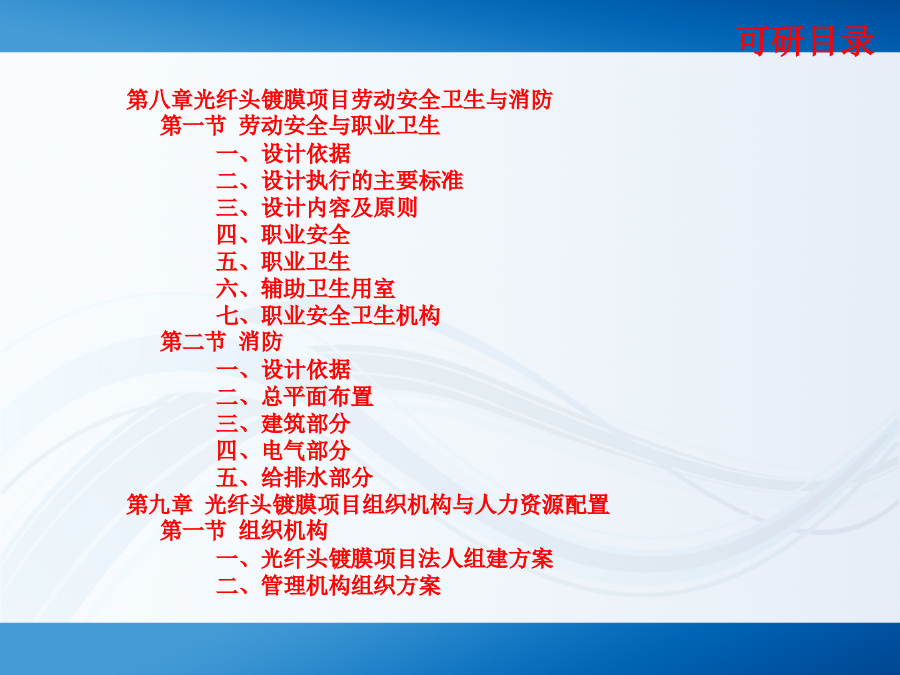 可研目录

第八章光纤头镀膜项目劳动安全卫生与消防
第一节 劳动安全与职业卫生
一、设计依据
二、设计执行的主要标准
三、设计内容及原则
四、职业安全
五、职业卫生
六、辅助卫生用室
七、职业安全卫生机构
第二节 消防
一、设计依据
二、总平面布置
三、建筑部分
四、电气部分
五、给排水部分
第九章 光纤头镀膜项目组织机构与人力资源配置
第一节 组织机构
一、光纤头镀膜项目法人组建方案
二、管理机构组织方案